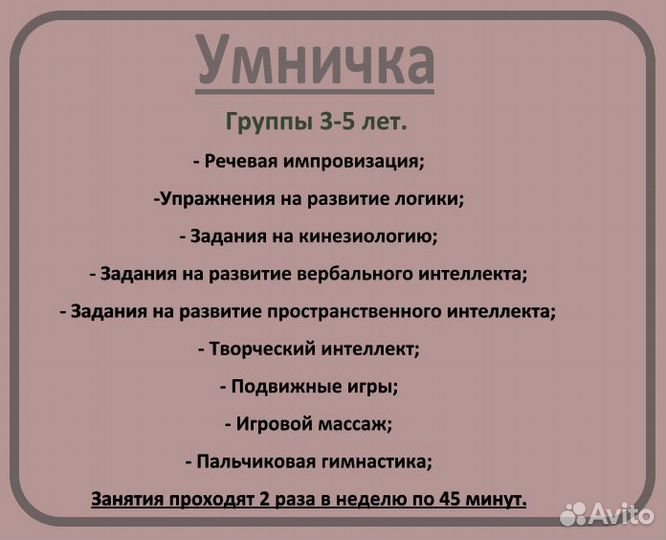 Умничка

Группы 3-5 лет.

- Речевая импровизация;

-Упражнения на развитие логики;

- Задания на кинезиологию;

- Задания на развитие вербального интеллекта;

- Задания на развитие пространственного интеллекта;

- Творческий интеллект;

- Подвижные игры;

- Игровой массаж;

- Пальчиковая гимнастика;

Занятия проходят 2 раза в неделю по 45 минут.

Avito